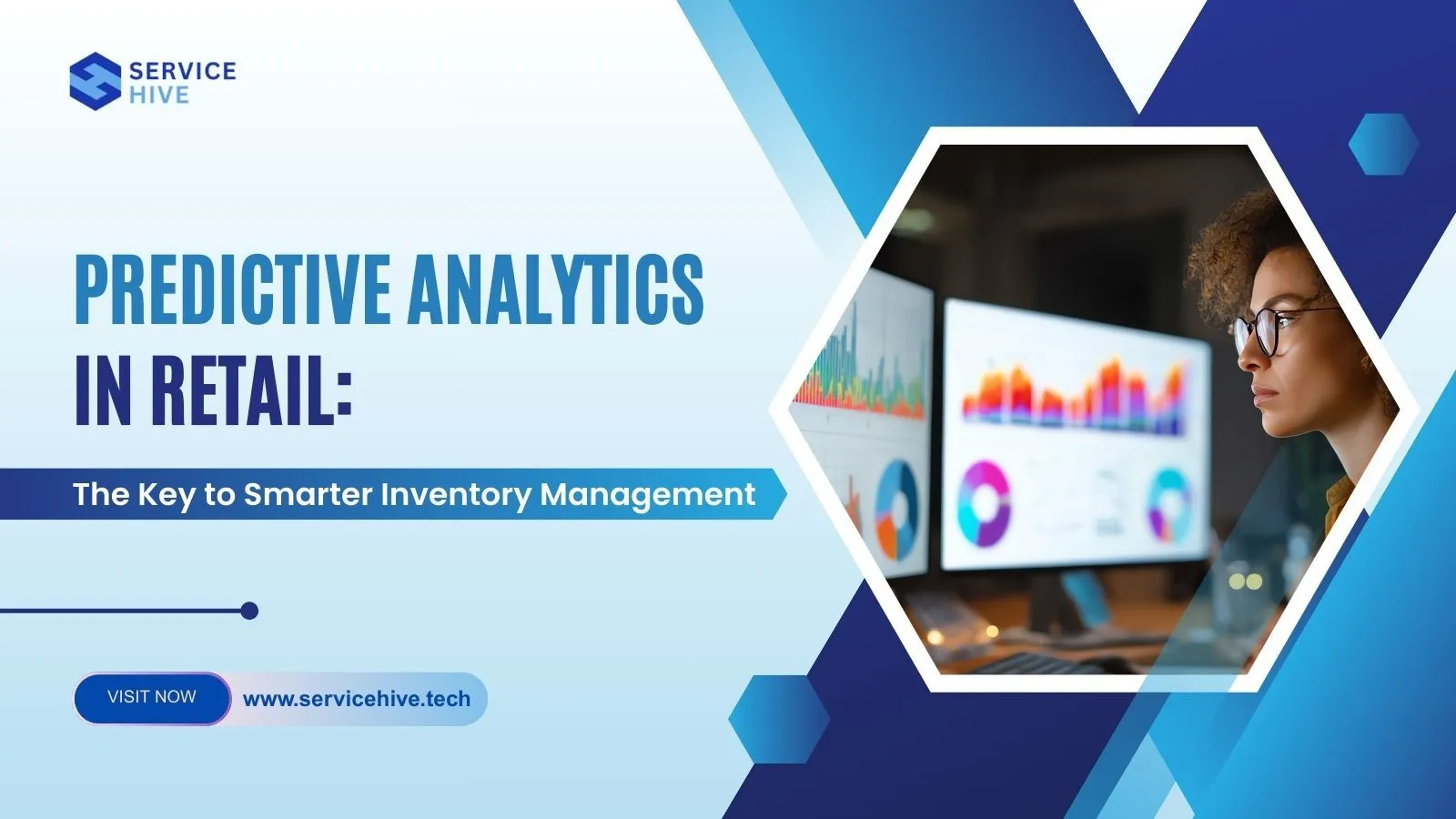 SERVICE
HIVE

PREDICTIVE ANALYTICS
IN RETAIL:

The Key to Smarter Inventory Management

VISIT NOW www.servicehive.tech